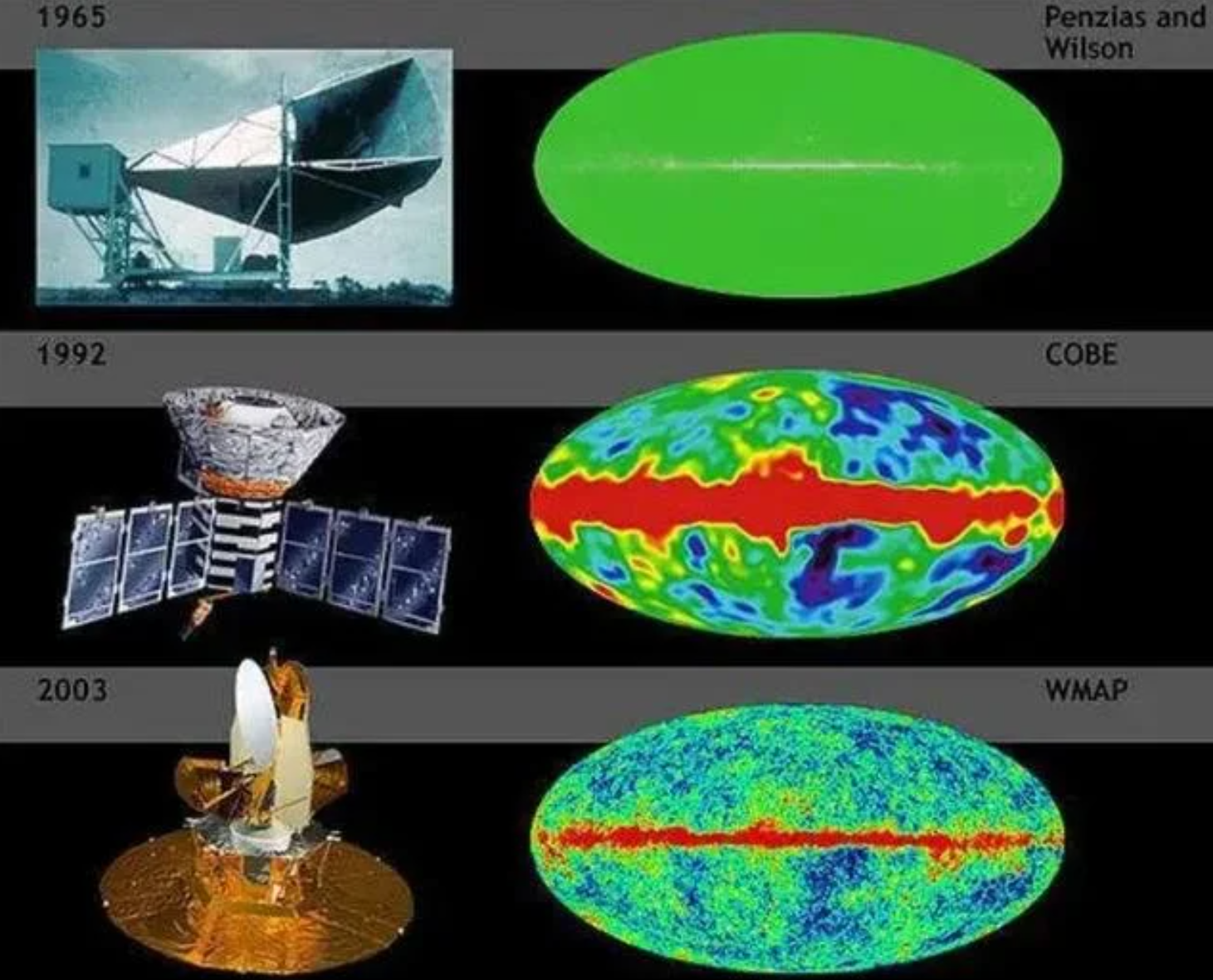 1965

Penzias and Wilson

1992

COBE

2003

WMAP